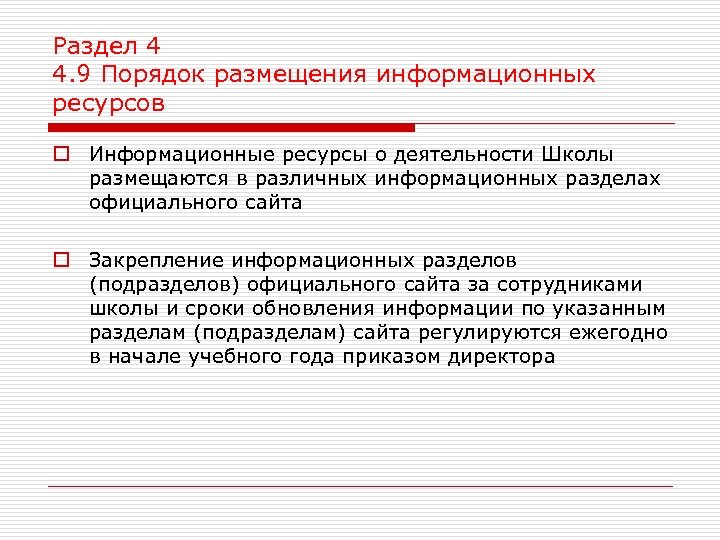 Раздел 4
4.9 Порядок размещения информационных ресурсов

Информационные ресурсы о деятельности Школы размещаются в различных информационных разделах официального сайта

Закрепление информационных разделов (подразделов) официального сайта за сотрудниками школы и сроки обновления информации по указанным разделам (подразделам) сайта регулируются ежегодно в начале учебного года приказом директора